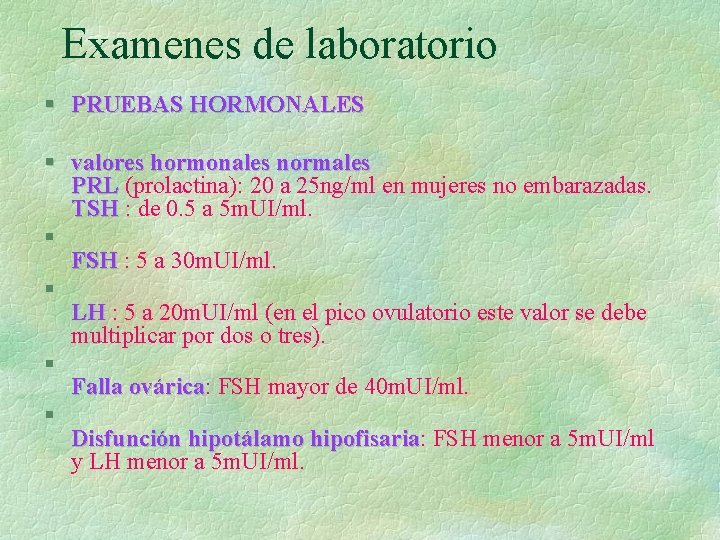 Examenes de laboratorio

§ PRUEBAS HORMONALES

§ valores hormonales normales
PRL (prolactina): 20 a 25ng/ml en mujeres no embarazadas.
TSH : de 0.5 a 5mUI/ml.

§
FSH : 5 a 30mUI/ml.

§
LH : 5 a 20mUI/ml (en el pico ovulatorio este valor se debe multiplicar por dos o tres).

§
Falla ovárica: FSH mayor de 40mUI/ml.

§
Disfunción hipotálamo hipofisaria: FSH menor a 5mUI/ml y LH menor a 5mUI/ml.